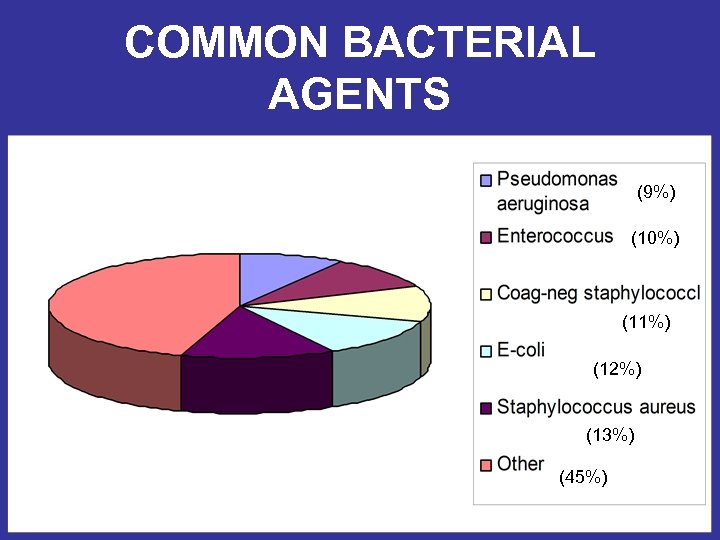 COMMON BACTERIAL AGENTS

Pseudomonas aeruginosa (9%)

Enterococcus (10%)

Coag-neg staphylococcl (11%)

E-coli (12%)

Staphylococcus aureus (13%)

Other (45%)